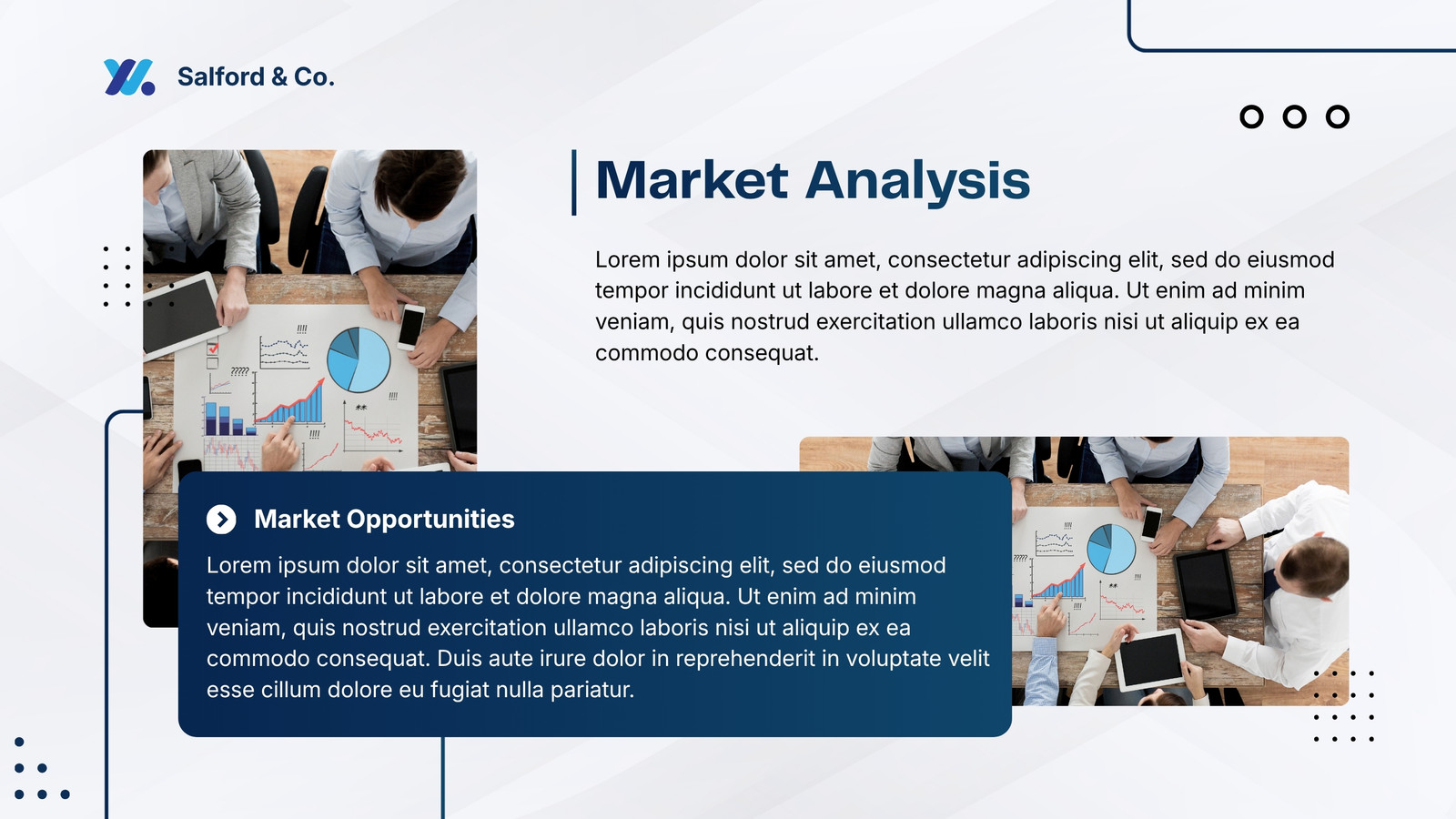 Salford & Co.

Market Analysis

Lorem ipsum dolor sit amet, consectetur adipiscing elit, sed do eiusmod tempor incididunt ut labore et dolore magna aliqua. Ut enim ad minim veniam, quis nostrud exercitation ullamco laboris nisi ut aliquip ex ea commodo consequat.

Market Opportunities

Lorem ipsum dolor sit amet, consectetur adipiscing elit, sed do eiusmod tempor incididunt ut labore et dolore magna aliqua. Ut enim ad minim veniam, quis nostrud exercitation ullamco laboris nisi ut aliquip ex ea commodo consequat. Duis aute irure dolor in reprehenderit in voluptate velit esse cillum dolore eu fugiat nulla pariatur.